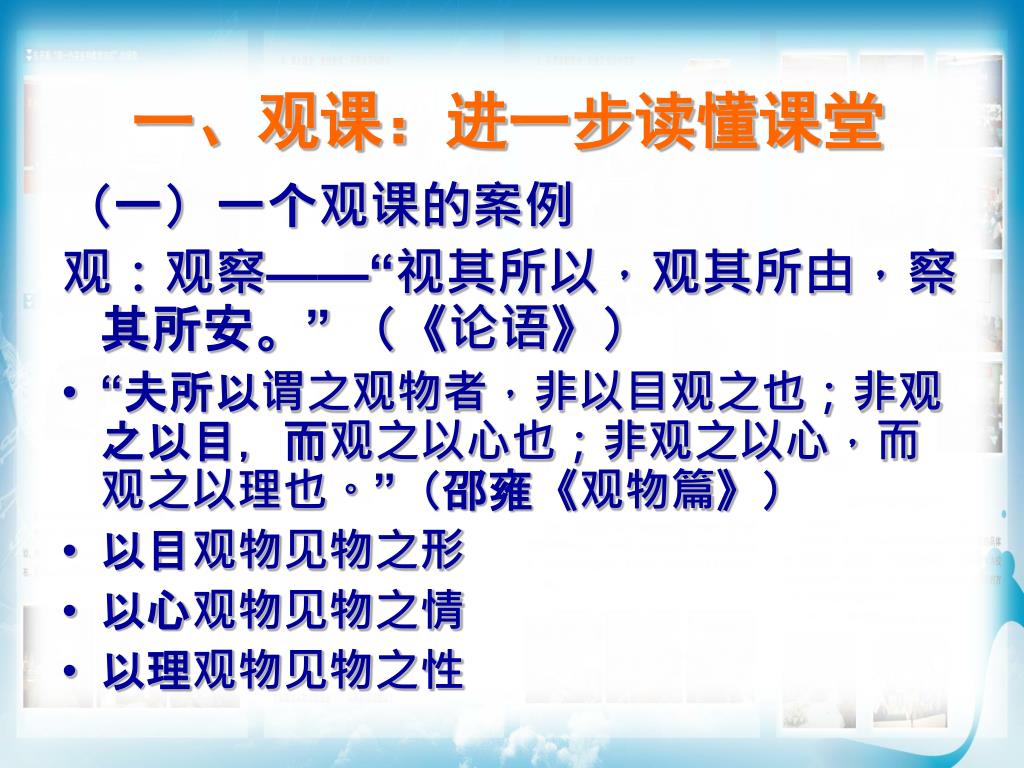 一、观课：进一步读懂课堂

（一）一个观课的案例

观：观察——“视其所以，观其所由，察其所安。”（《论语》）

• “夫所以谓之观物者，非以目观之也；非观之以目，而观之以心也；非观之以心，而观之以理也。”（邵雍《观物篇》）
• 以目观物见物之形
• 以心观物见物之情
• 以理观物见物之性